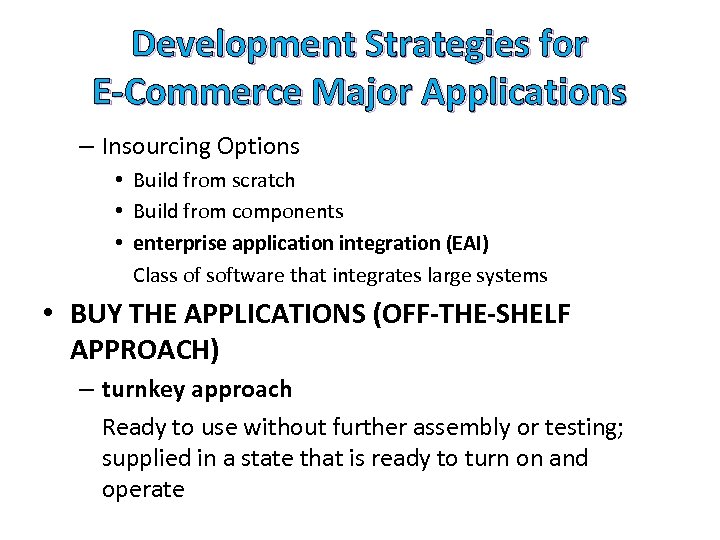 Development Strategies for E-Commerce Major Applications

– Insourcing Options
• Build from scratch
• Build from components
• enterprise application integration (EAI)
Class of software that integrates large systems

• BUY THE APPLICATIONS (OFF-THE-SHELF APPROACH)
– turnkey approach
Ready to use without further assembly or testing; supplied in a state that is ready to turn on and operate